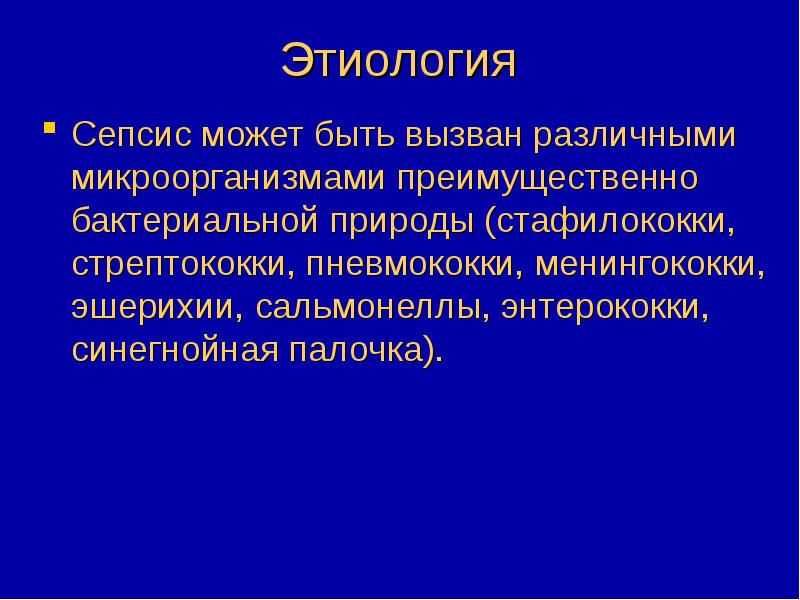 Этиология

Сепсис может быть вызван различными микроорганизмами преимущественно бактериальной природы (стафилококки, стрептококки, пневмококки, менингококки, эшерихии, сальмонеллы, энтерококки, синегнойная палочка).